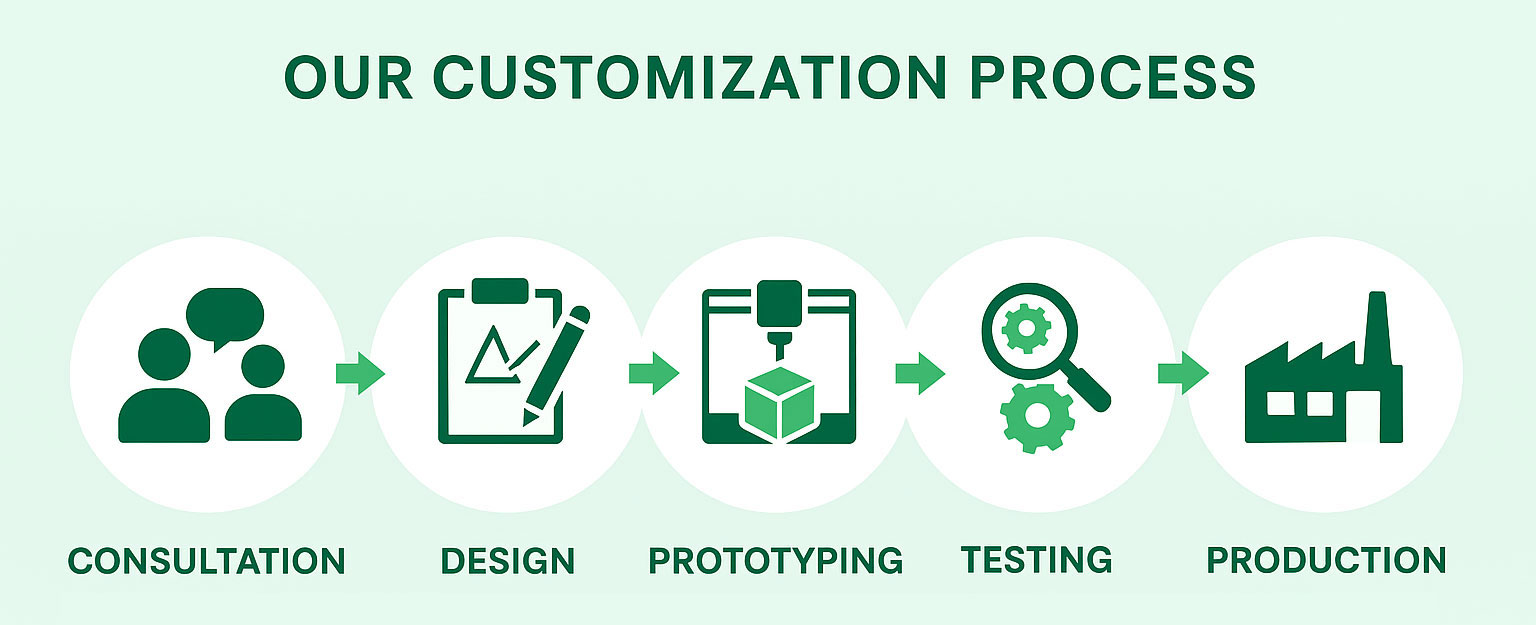 OUR CUSTOMIZATION PROCESS

CONSULTATION DESIGN PROTOTYPING TESTING PRODUCTION